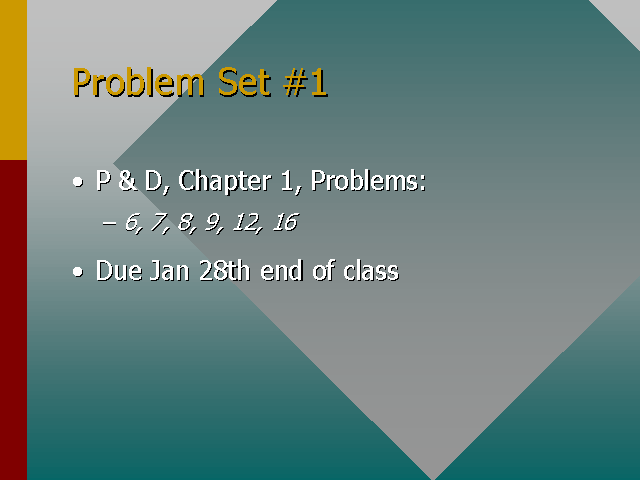 Problem Set #1

• P & D, Chapter 1, Problems:

– 6, 7, 8, 9, 12, 16

• Due Jan 28th end of class